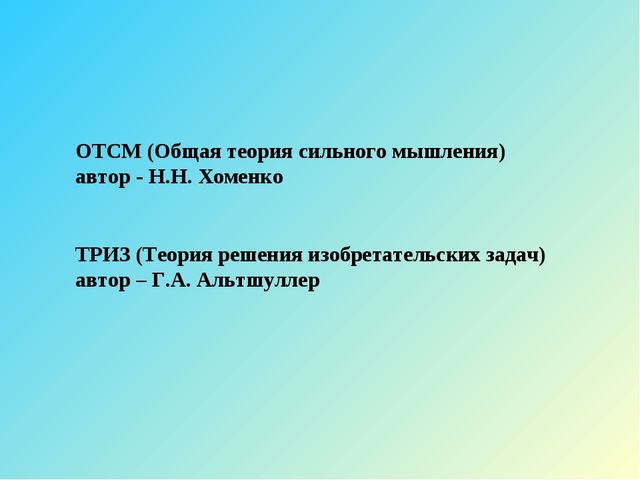 ОТСМ (Общая теория сильного мышления)
автор - Н.Н. Хоменко

ТРИЗ (Теория решения изобретательских задач)
автор – Г.А. Альтшуллер